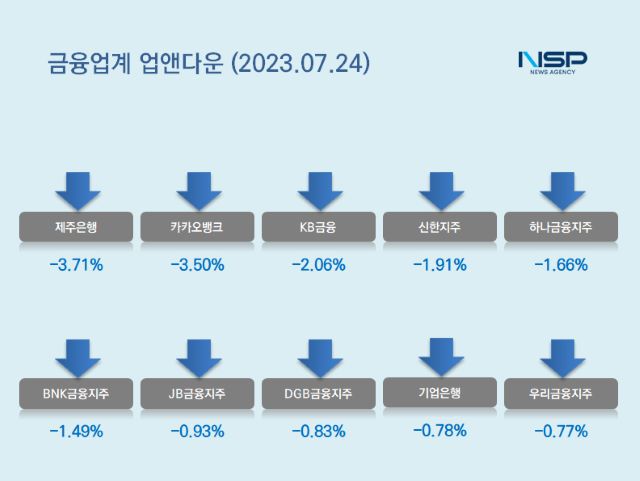 금융업계 업앤다운 (2023.07.24)

NSP
NEWS AGENCY

제주은행
-3.71%

카카오뱅크
-3.50%

KB금융
-2.06%

신한지주
-1.91%

하나금융지주
-1.66%

BNK금융지주
-1.49%

JB금융지주
-0.93%

DGB금융지주
-0.83%

기업은행
-0.78%

우리금융지주
-0.77%